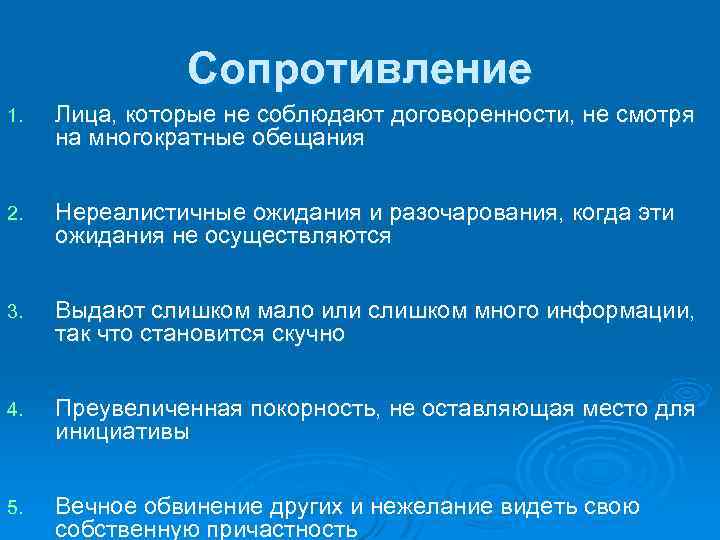 Сопротивление

1. Лица, которые не соблюдают договоренности, не смотря на многократные обещания

2. Нереалистичные ожидания и разочарования, когда эти ожидания не осуществляются

3. Выдают слишком мало или слишком много информации, так что становится скучно

4. Преувеличенная покорность, не оставляющая место для инициативы

5. Вечное обвинение других и нежелание видеть свою собственную причастность